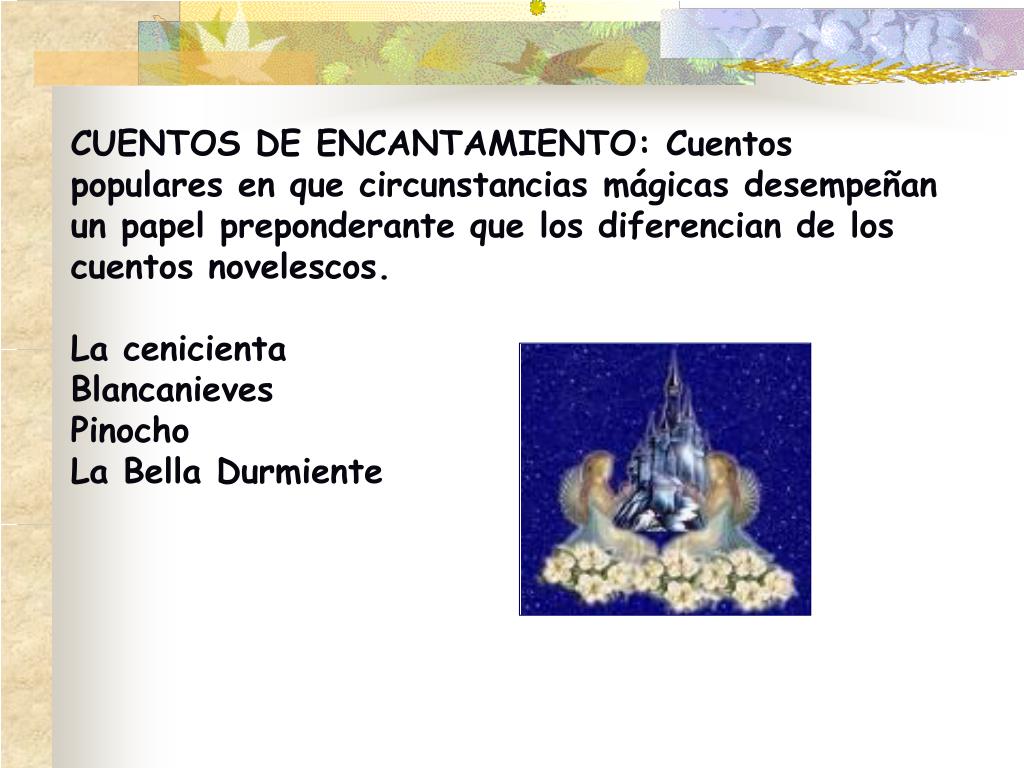 CUENTOS DE ENCANTAMIENTO: Cuentos populares en que circunstancias mágicas desempeñan un papel preponderante que los diferencian de los cuentos novelescos.

La cenicienta
Blancanieves
Pinocho
La Bella Durmiente